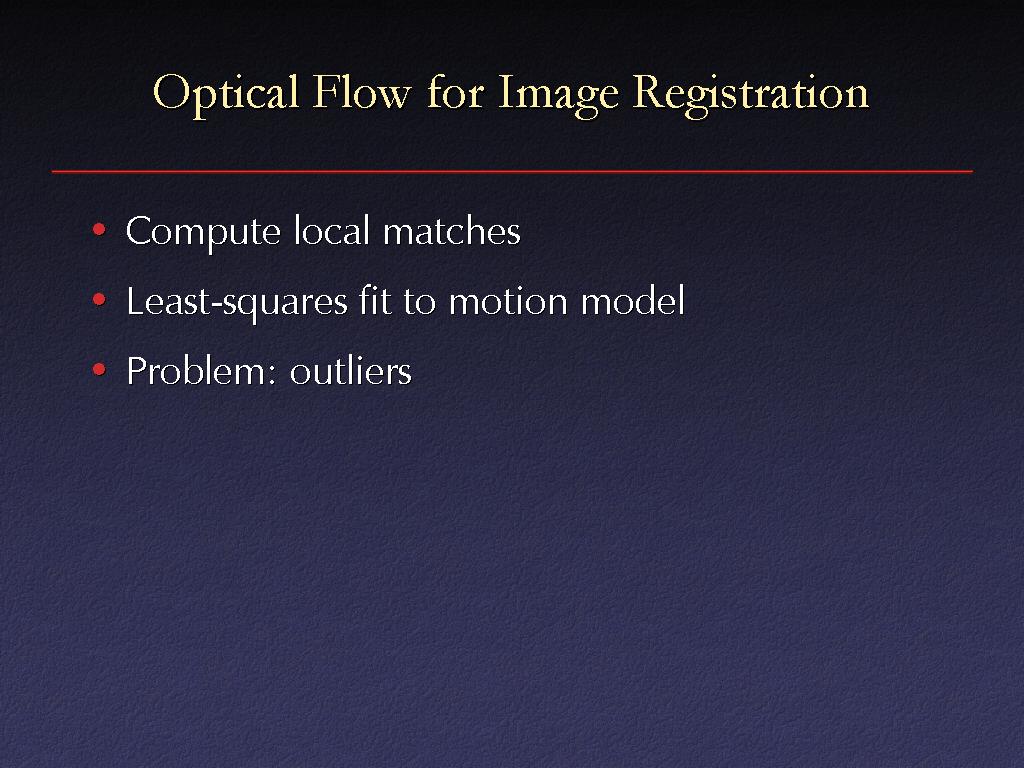 Optical Flow for Image Registration

• Compute local matches
• Least-squares fit to motion model
• Problem: outliers